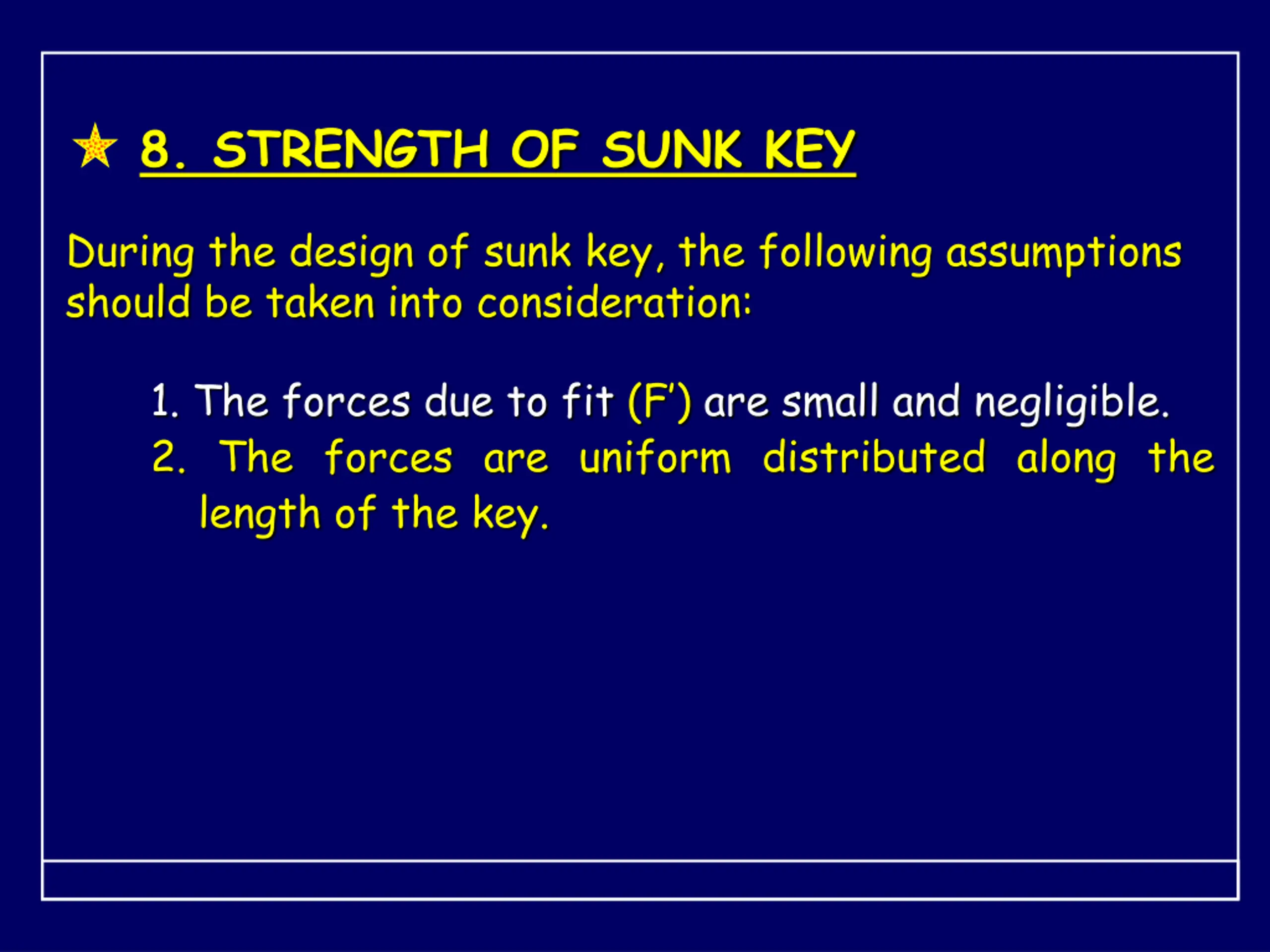 8. STRENGTH OF SUNK KEY

During the design of sunk key, the following assumptions should be taken into consideration:

1. The forces due to fit (F') are small and negligible.
2. The forces are uniform distributed along the length of the key.